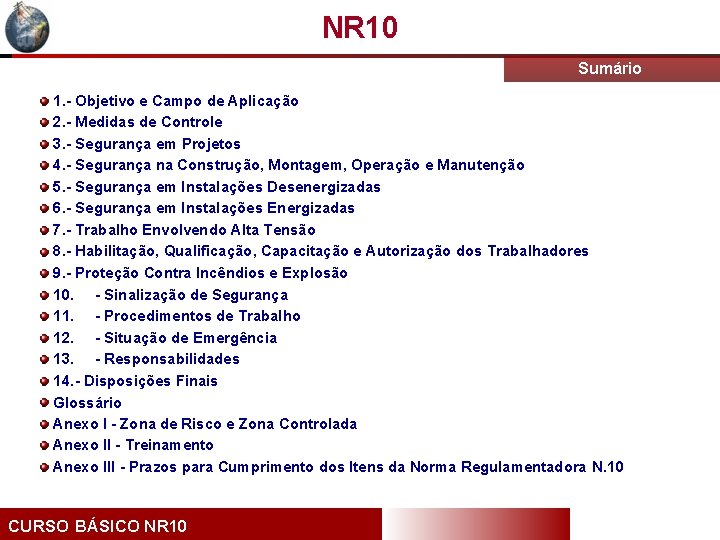 NR10

Sumário

1.- Objetivo e Campo de Aplicação
2.- Medidas de Controle
3.- Segurança em Projetos
4.- Segurança na Construção, Montagem, Operação e Manutenção
5.- Segurança em Instalações Desenergizadas
6.- Segurança em Instalações Energizadas
7.- Trabalho Envolvendo Alta Tensão
8.- Habilitação, Qualificação, Capacitação e Autorização dos Trabalhadores
9.- Proteção Contra Incêndios e Explosão
10. - Sinalização de Segurança
11. - Procedimentos de Trabalho
12. - Situação de Emergência
13. - Responsabilidades
14.- Disposições Finais
Glossário
Anexo I - Zona de Risco e Zona Controlada
Anexo II - Treinamento
Anexo III - Prazos para Cumprimento dos Itens da Norma Regulamentadora N.10

CURSO BÁSICO NR10